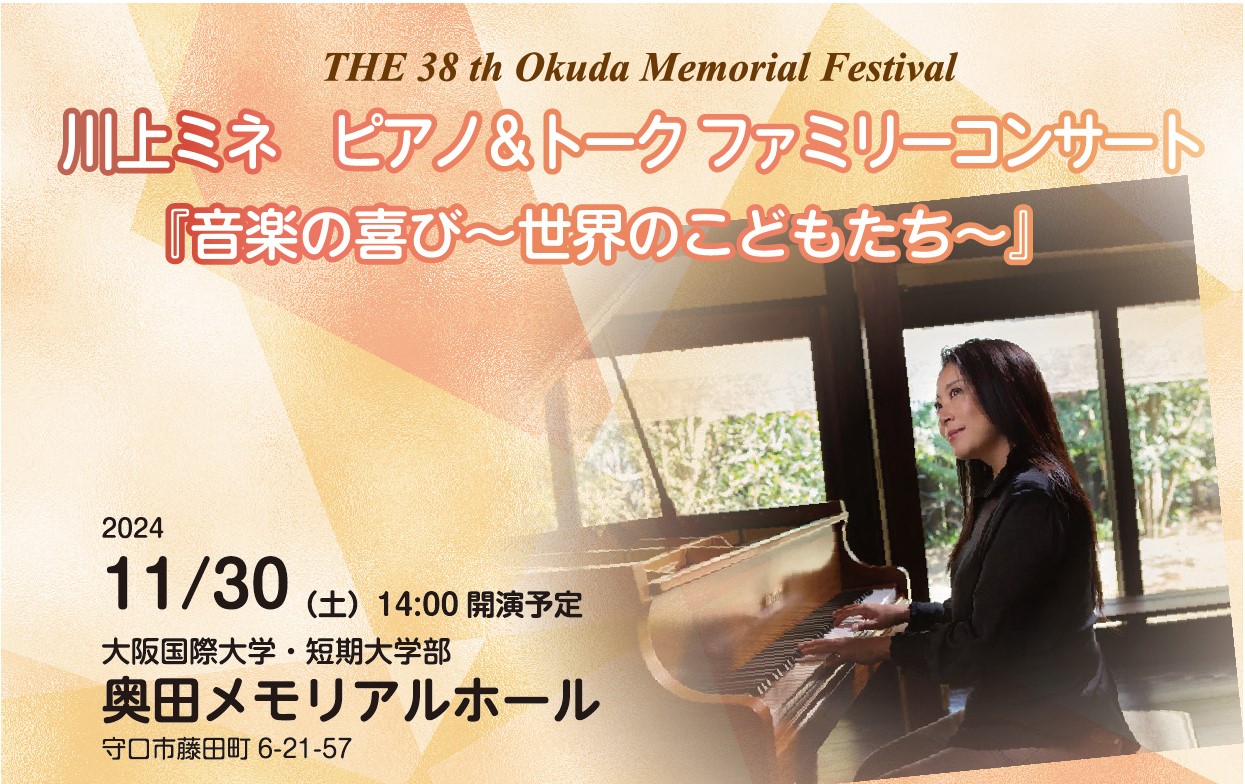 THE 38 th Okuda Memorial Festival

川上ミネ　ピアノ＆トーク ファミリーコンサート

『音楽の喜び～世界のこどもたち～』

2024

11/30（土）14:00 開演予定

大阪国際大学・短期大学部

奥田メモリアルホール

守口市藤田町 6-21-57